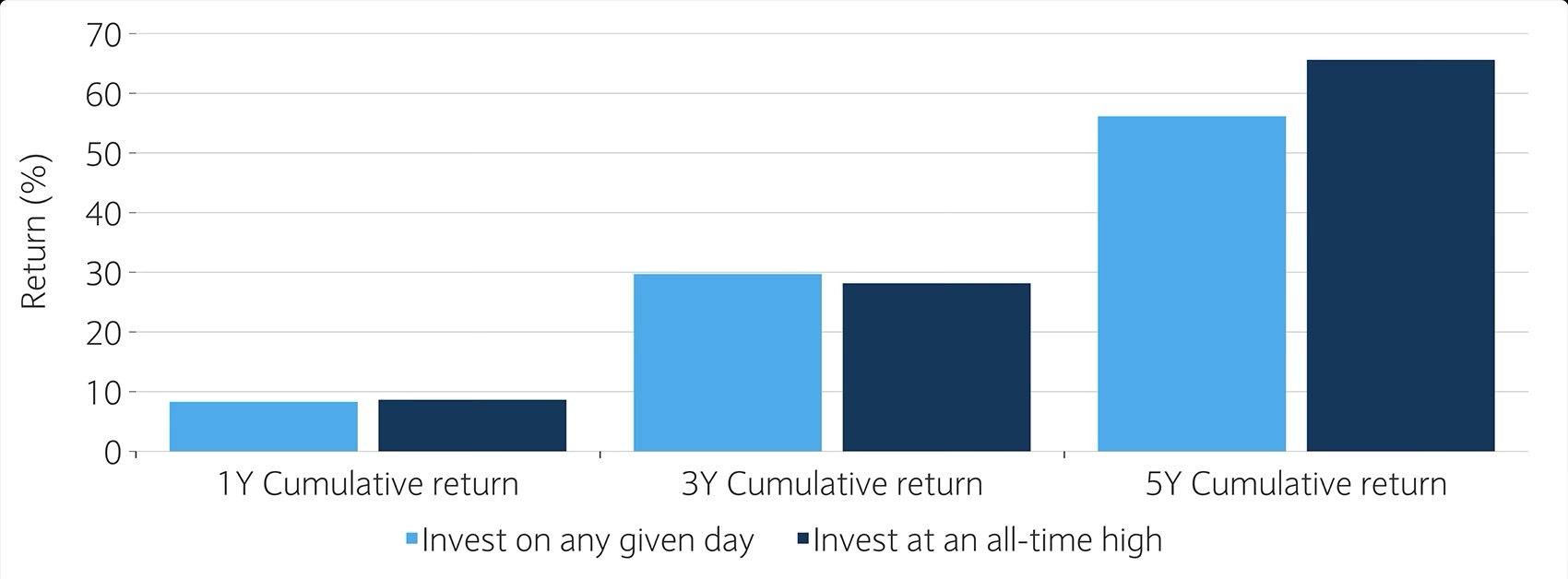 Return (%)

70
60
50
40
30
20
10
0

1Y Cumulative return
3Y Cumulative return
5Y Cumulative return

Invest on any given day
Invest at an all-time high